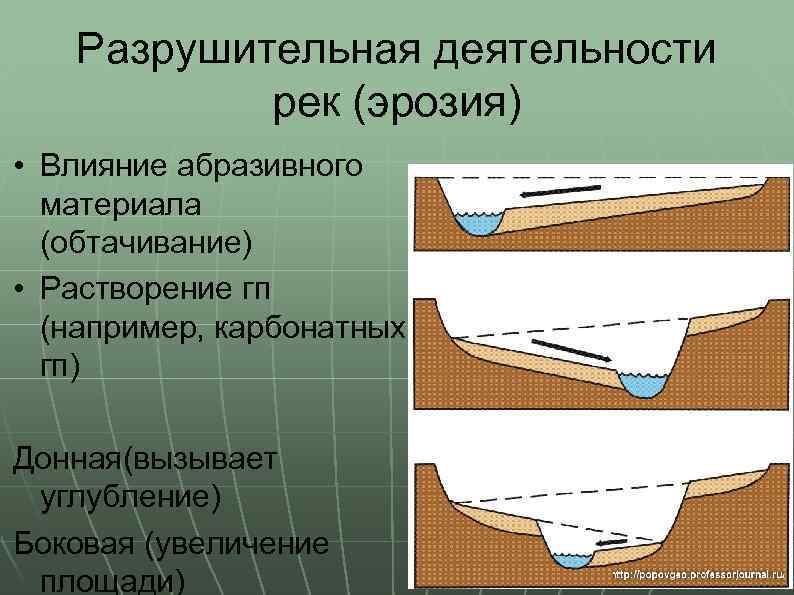 Разрушительная деятельности рек (эрозия)

• Влияние абразивного материала (обтачивание)
• Растворение гп (например, карбонатных гп)

Донная(вызывает углубление)

Боковая (увеличение площади)

http://popovgeo.professorjournal.ru